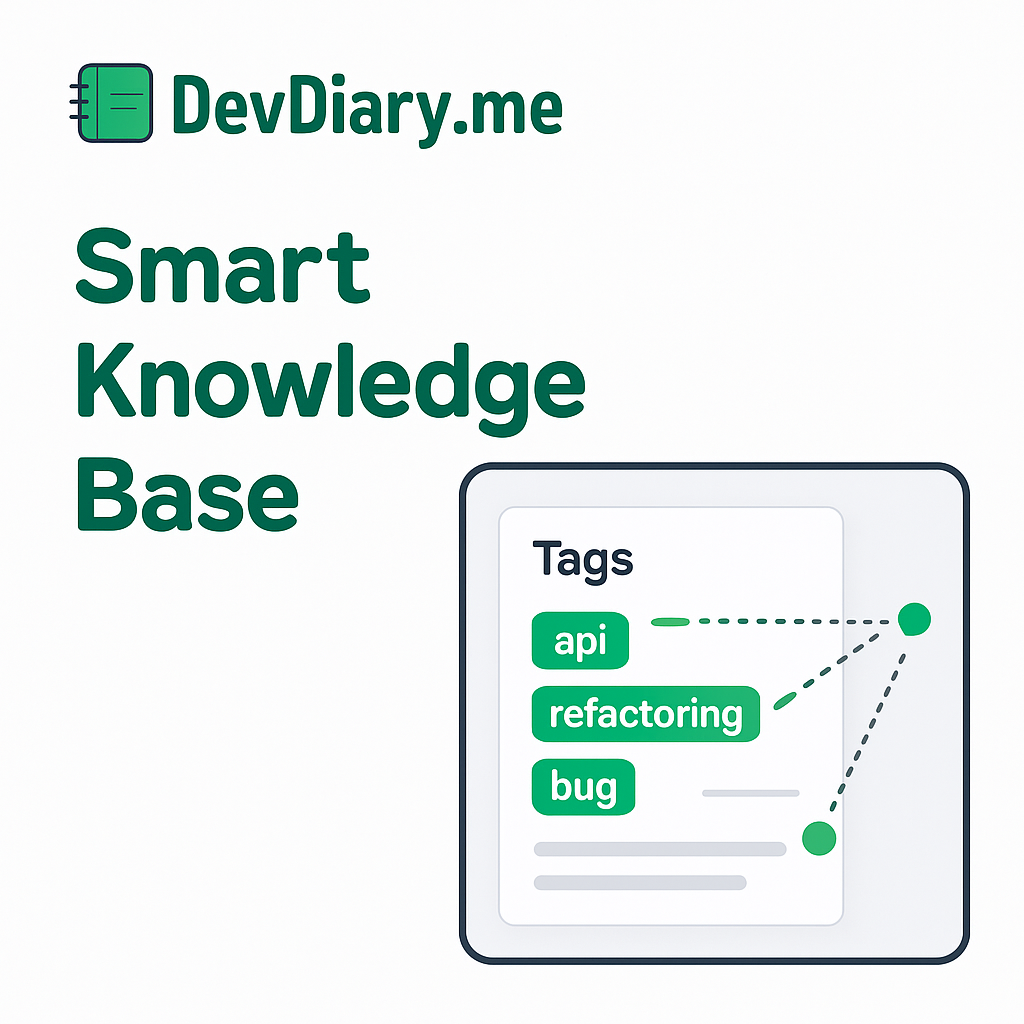 DevDiary.me

Smart Knowledge Base

Tags

api

refactoring

bug